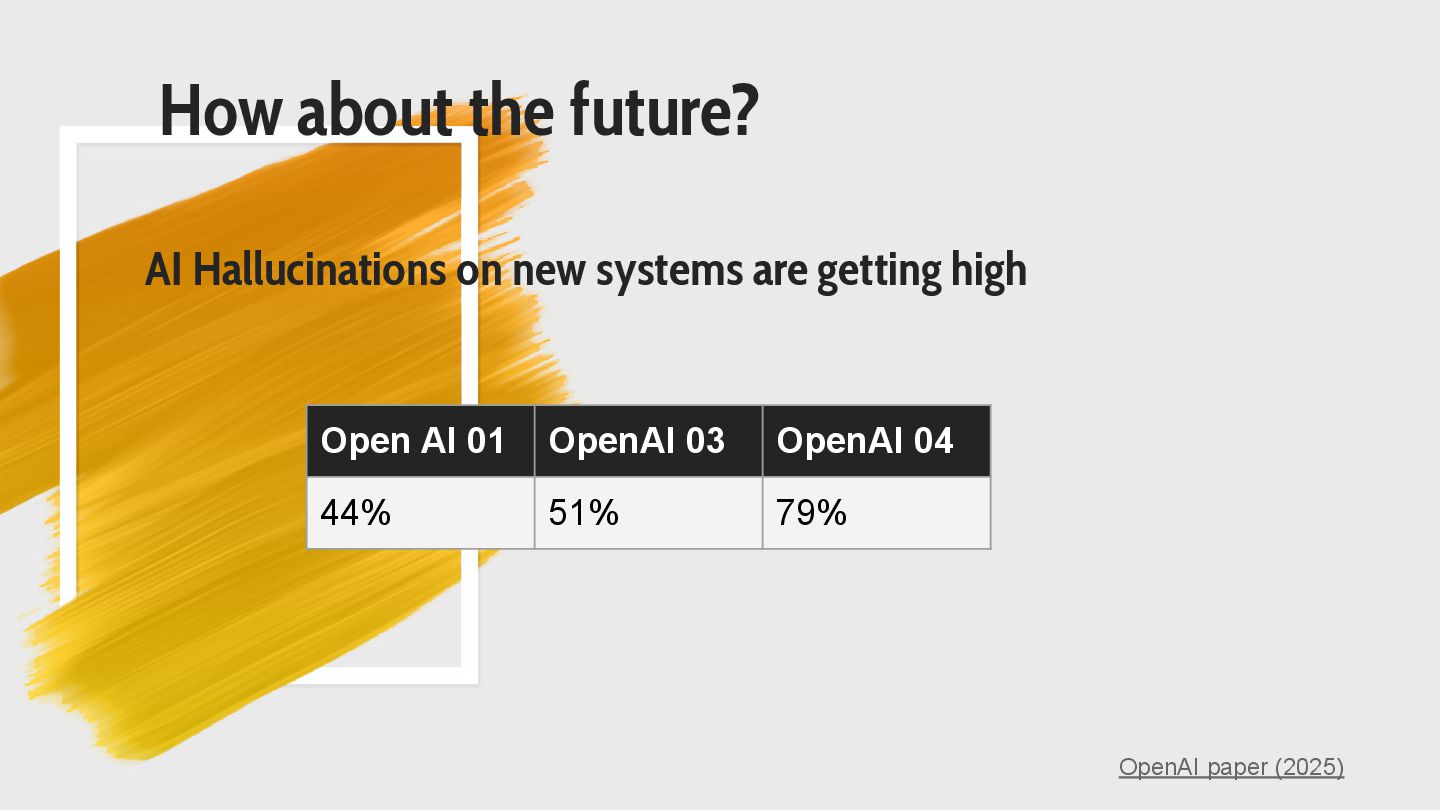 How about the future?

AI Hallucinations on new systems are getting high

| Open AI 01 | OpenAI 03 | OpenAI 04 |
|---|---|---|
| 44% | 51% | 79% |

OpenAI paper (2025)